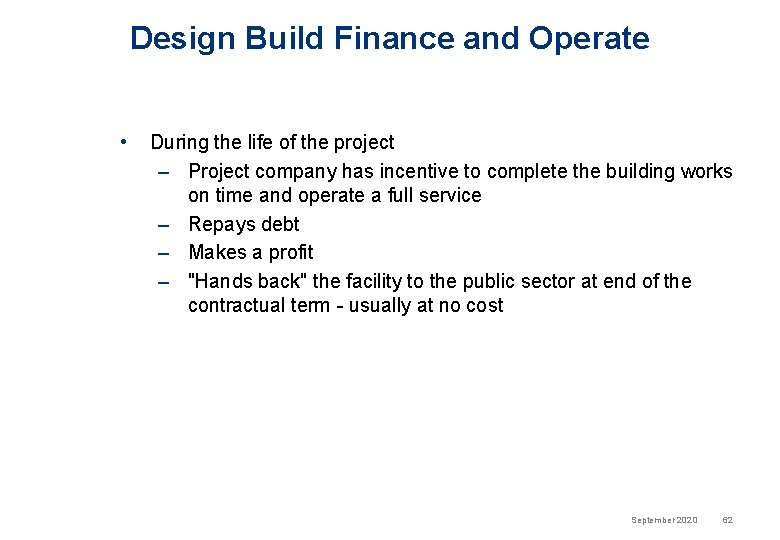 Design Build Finance and Operate

• During the life of the project
– Project company has incentive to complete the building works on time and operate a full service
– Repays debt
– Makes a profit
– "Hands back" the facility to the public sector at end of the contractual term - usually at no cost

September 2020 62